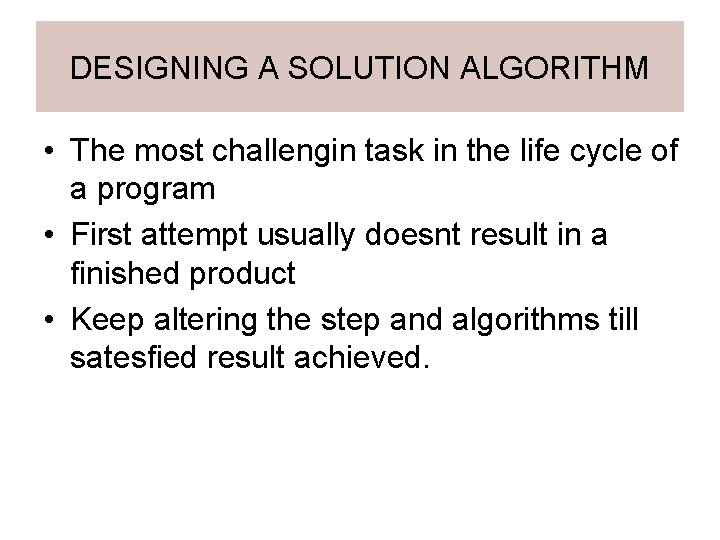 DESIGNING A SOLUTION ALGORITHM

• The most challengin task in the life cycle of a program
• First attempt usually doesnt result in a finished product
• Keep altering the step and algorithms till satesfied result achieved.